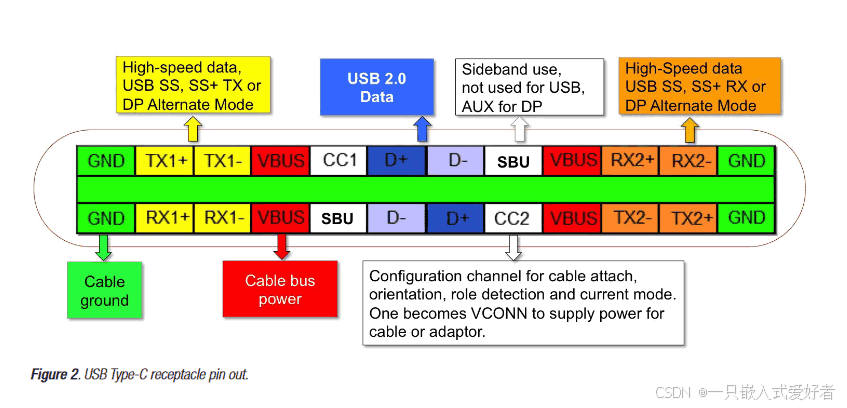 High-speed data, USB SS, SS+ TX or DP Alternate Mode

USB 2.0 Data

Sideband use, not used for USB, AUX for DP

High-Speed data USB SS, SS+ RX or DP Alternate Mode

| GND | TX1+ | TX1- | VBUS | CC1 | D+ | D- | SBU | VBUS | RX2+ | RX2- | GND |
|---|---|---|---|---|---|---|---|---|---|---|---|
| GND | RX1+ | RX1- | VBUS | SBU | D- | D+ | CC2 | VBUS | TX2- | TX2+ | GND |

Cable ground

Cable bus power

Configuration channel for cable attach, orientation, role detection and current mode. One becomes VCONN to supply power for cable or adaptor.

Figure 2. USB Type-C receptacle pin out.

CSDN @一只嵌入式爱好者